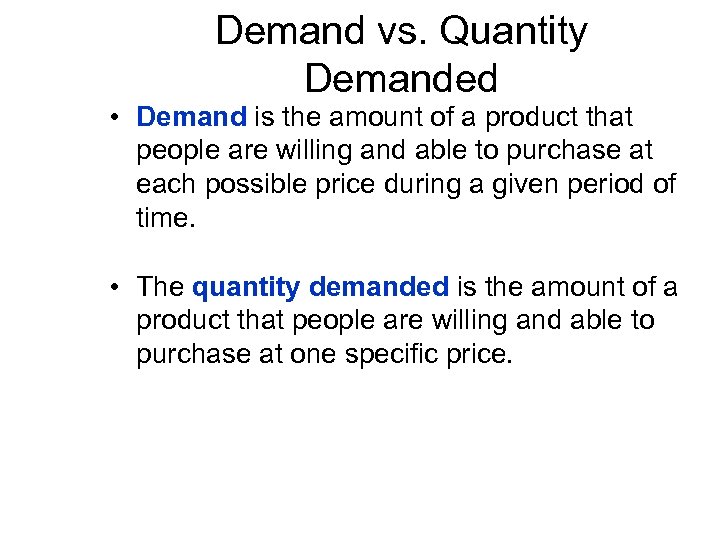 Demand vs. Quantity Demanded

• Demand is the amount of a product that people are willing and able to purchase at each possible price during a given period of time.

• The quantity demanded is the amount of a product that people are willing and able to purchase at one specific price.